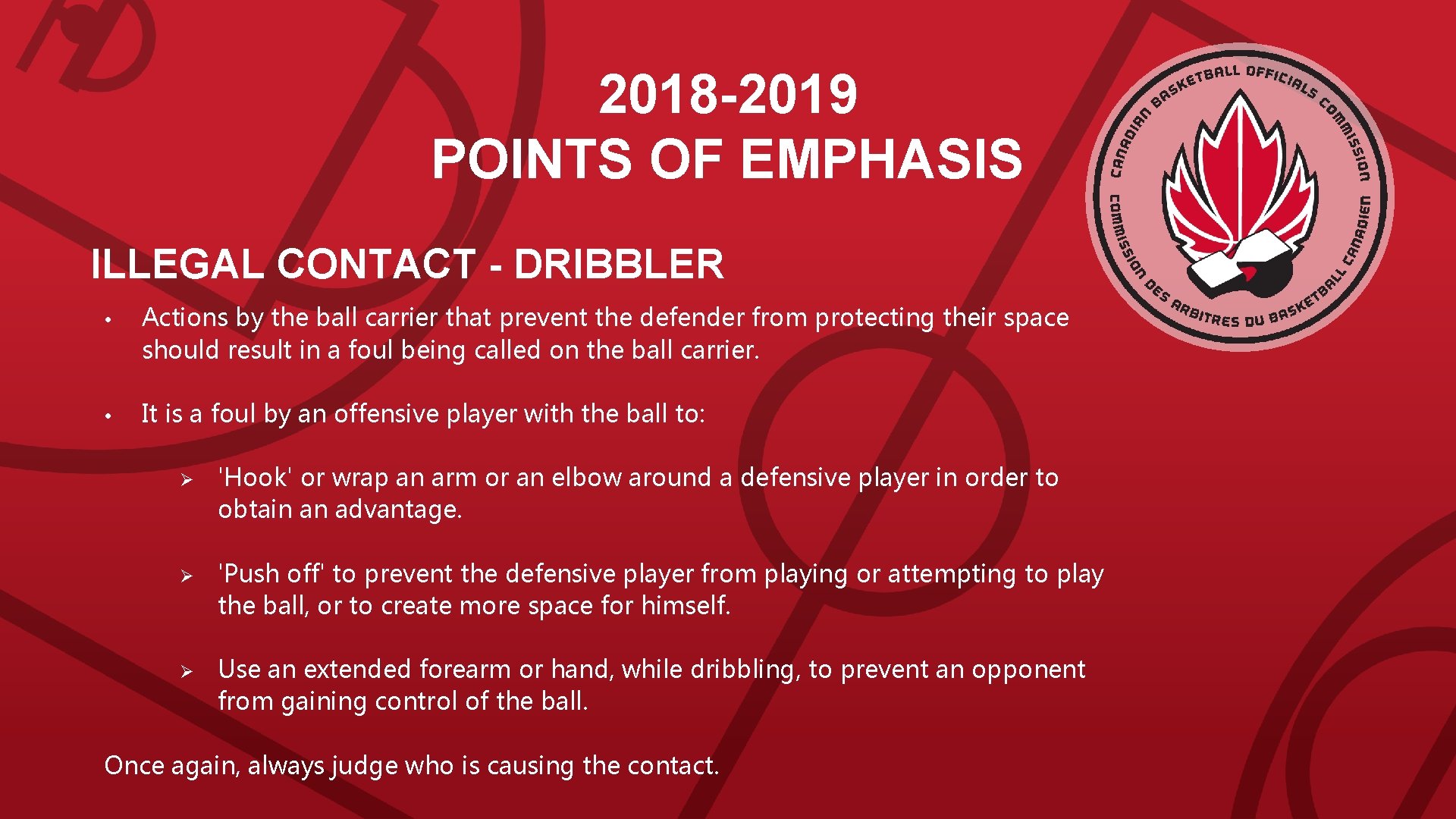 2018-2019
POINTS OF EMPHASIS

CANADIAN BASKETBALL OFFICIALS COMMISSION
COMMISSION DES ARBITRES DU BASKETBALL CANADIEN

ILLEGAL CONTACT - DRIBBLER

• Actions by the ball carrier that prevent the defender from protecting their space should result in a foul being called on the ball carrier.

• It is a foul by an offensive player with the ball to:

➢ 'Hook' or wrap an arm or an elbow around a defensive player in order to obtain an advantage.

➢ 'Push off' to prevent the defensive player from playing or attempting to play the ball, or to create more space for himself.

➢ Use an extended forearm or hand, while dribbling, to prevent an opponent from gaining control of the ball.

Once again, always judge who is causing the contact.